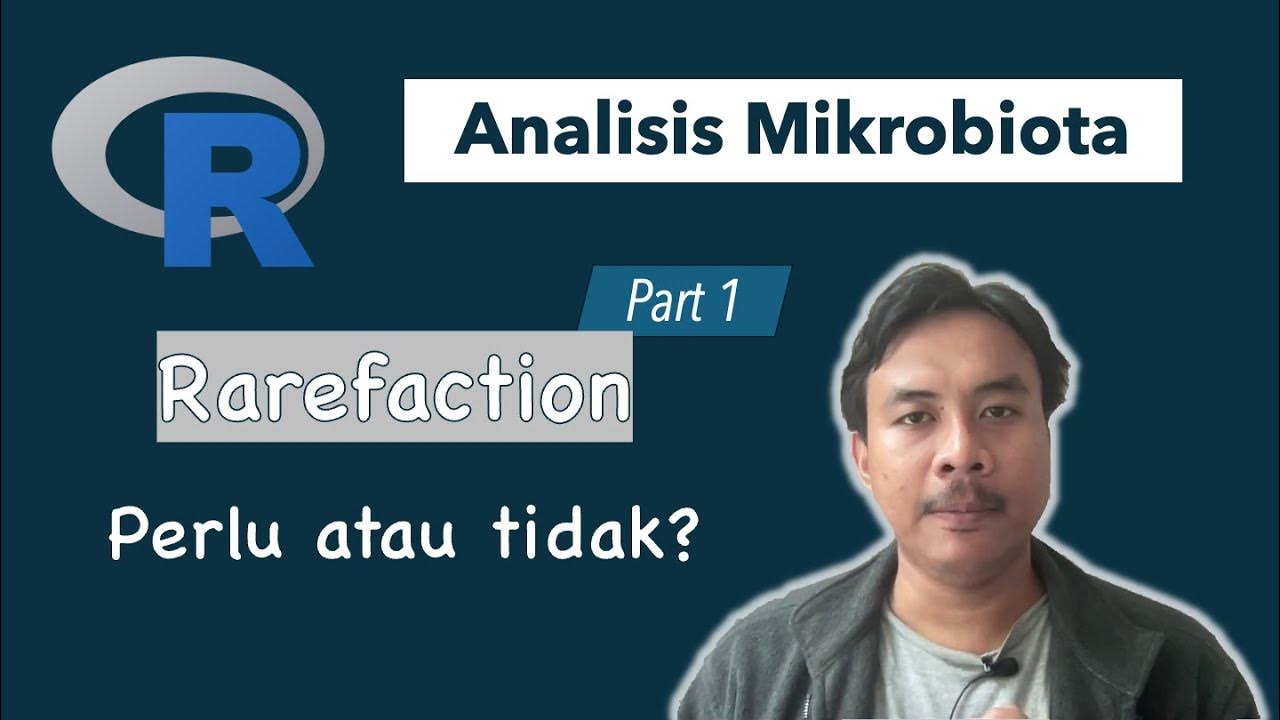 R

Analisis Mikrobiota

Part 1

Rarefaction

Perlu atau tidak?